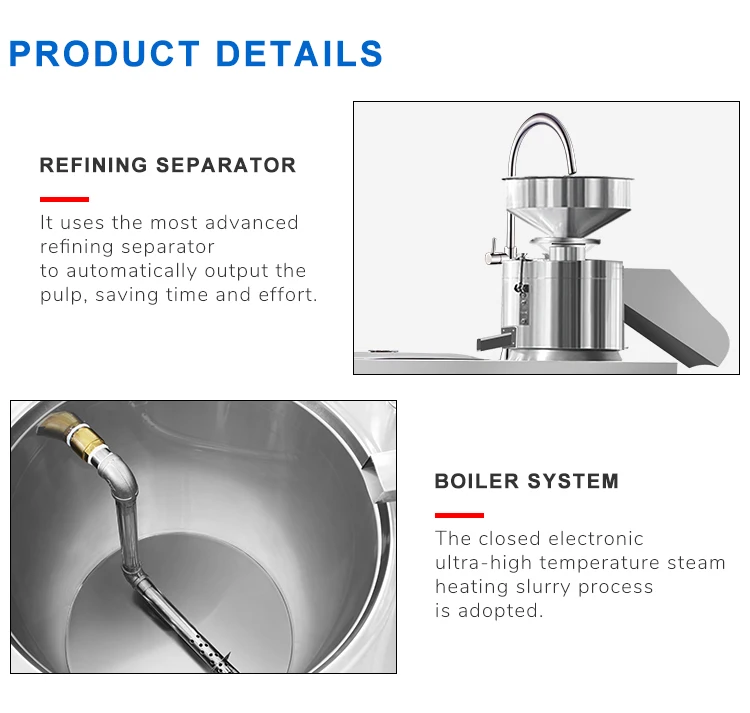 PRODUCT DETAILS

REFINING SEPARATOR

It uses the most advanced refining separator to automatically output the pulp, saving time and effort.

BOILER SYSTEM

The closed electronic ultra-high temperature steam heating slurry process is adopted.